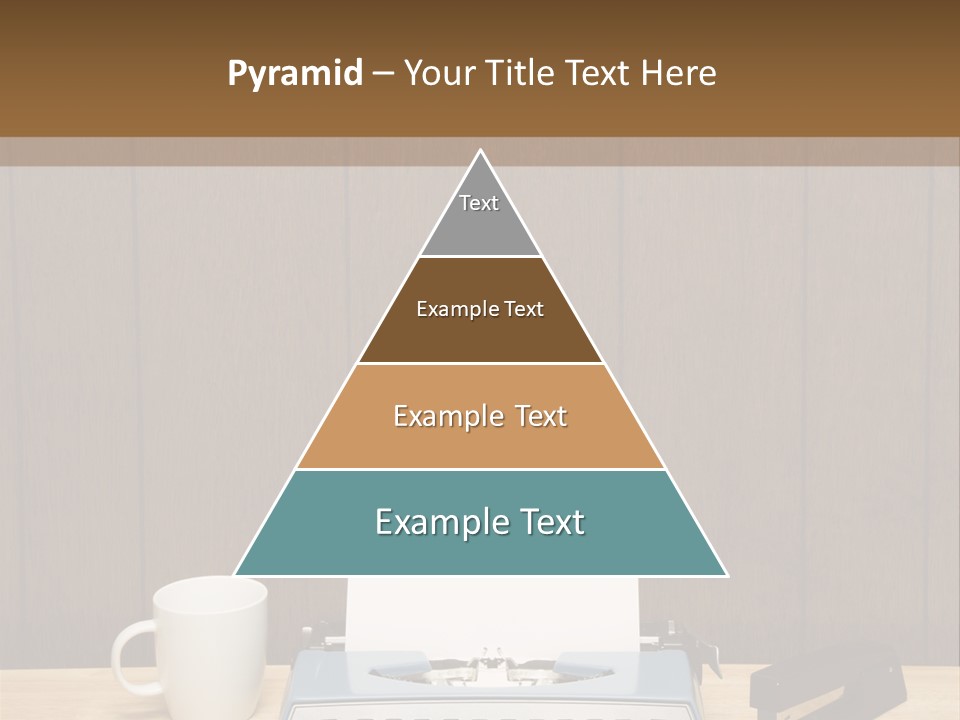 Pyramid – Your Title Text Here

Text

Example Text

Example Text

Example Text